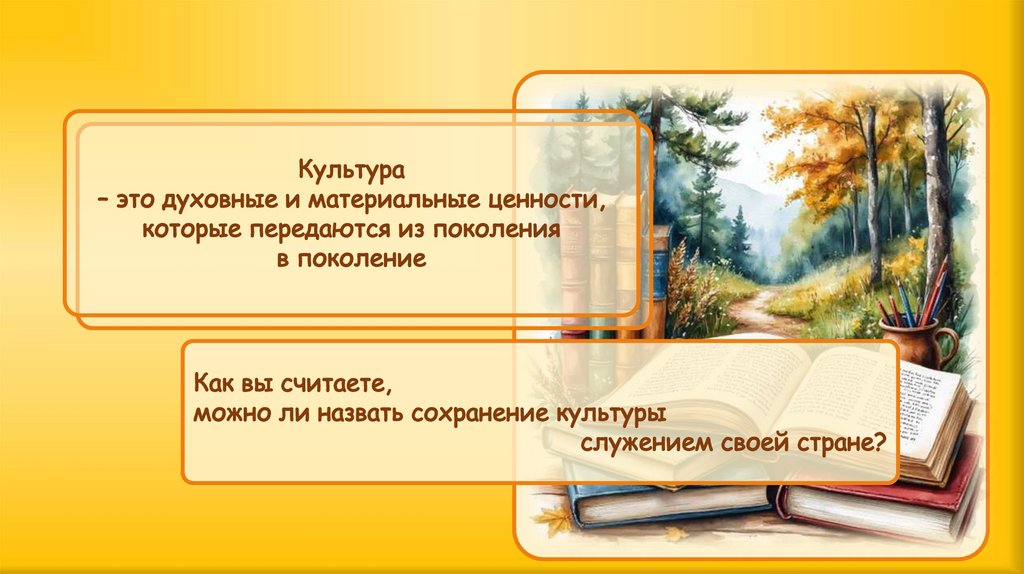 Культура
– это духовные и материальные ценности, которые передаются из поколения в поколение

Как вы считаете,
можно ли назвать сохранение культуры служением своей стране?